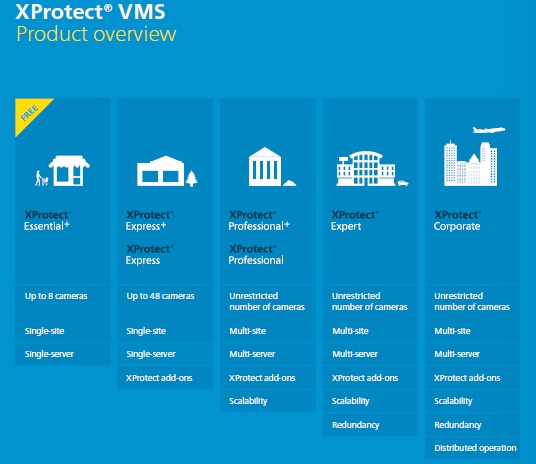 XProtect® VMS
Product overview

FREE

XProtect® Essential+

Up to 8 cameras

Single-site

Single-server

XProtect® Express+

XProtect® Express

Up to 48 cameras

Single-site

Single-server

XProtect add-ons

XProtect® Professional+

XProtect® Professional

Unrestricted number of cameras

Multi-site

Multi-server

XProtect add-ons

Scalability

XProtect® Expert

Unrestricted number of cameras

Multi-site

Multi-server

XProtect add-ons

Scalability

Redundancy

XProtect® Corporate

Unrestricted number of cameras

Multi-site

Multi-server

XProtect add-ons

Scalability

Redundancy

Distributed operation